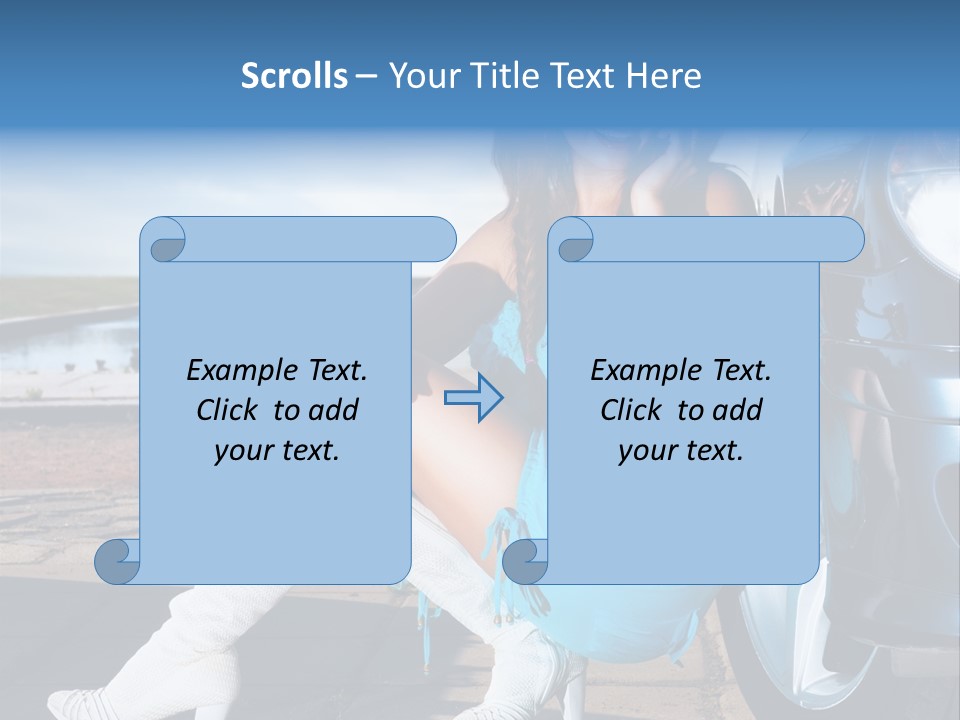 Scrolls – Your Title Text Here

Example Text. Click to add your text.

Example Text. Click to add your text.